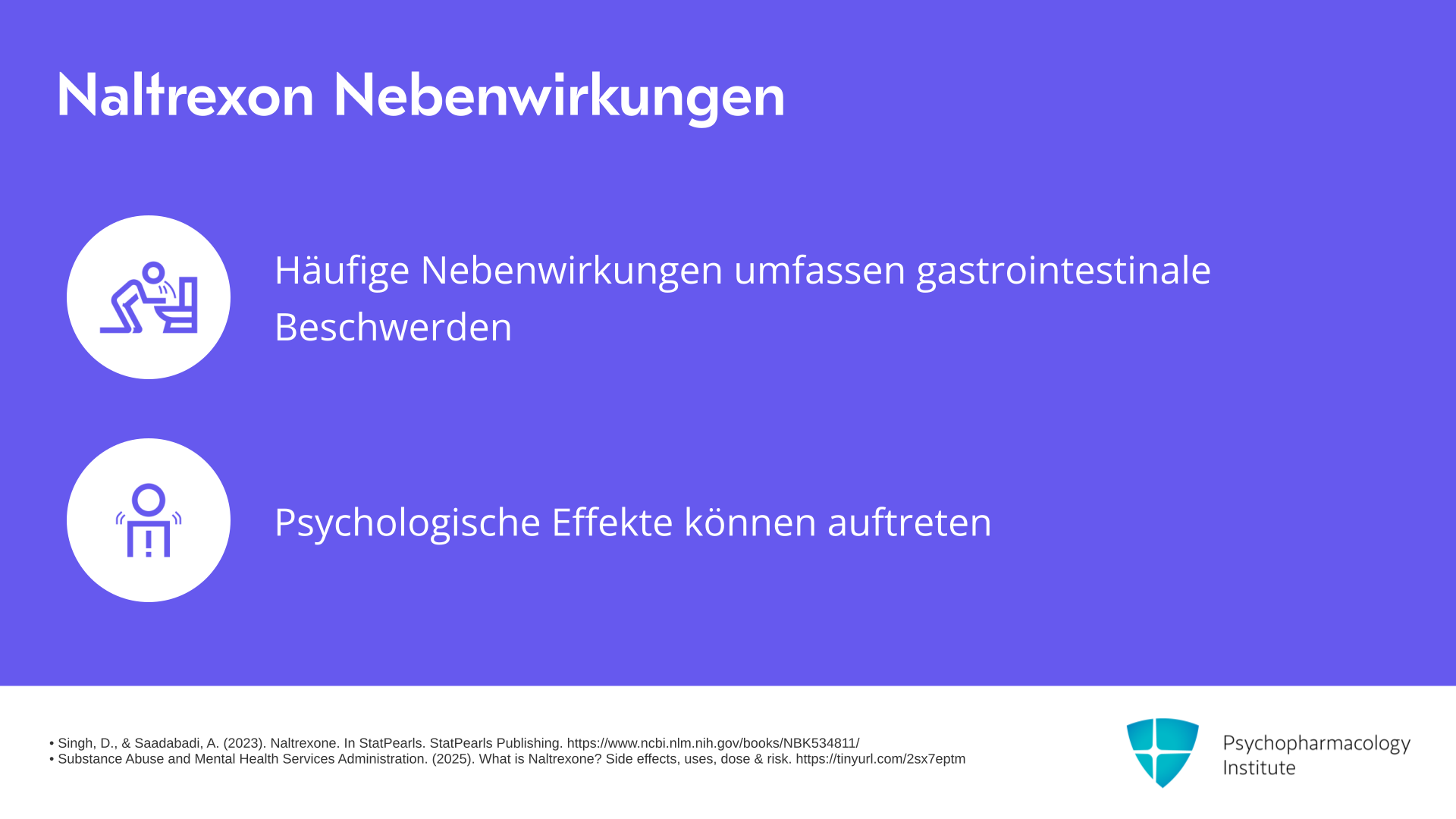 Naltrexon Nebenwirkungen

Häufige Nebenwirkungen umfassen gastrointestinale Beschwerden

Psychologische Effekte können auftreten

• Singh, D., & Saadabadi, A. (2023). Naltrexone. In StatPearls. StatPearls Publishing. https://www.ncbi.nlm.nih.gov/books/NBK534811/
• Substance Abuse and Mental Health Services Administration. (2025). What is Naltrexone? Side effects, uses, dose & risk. https://tinyurl.com/2sx7eptm

Psychopharmacology Institute